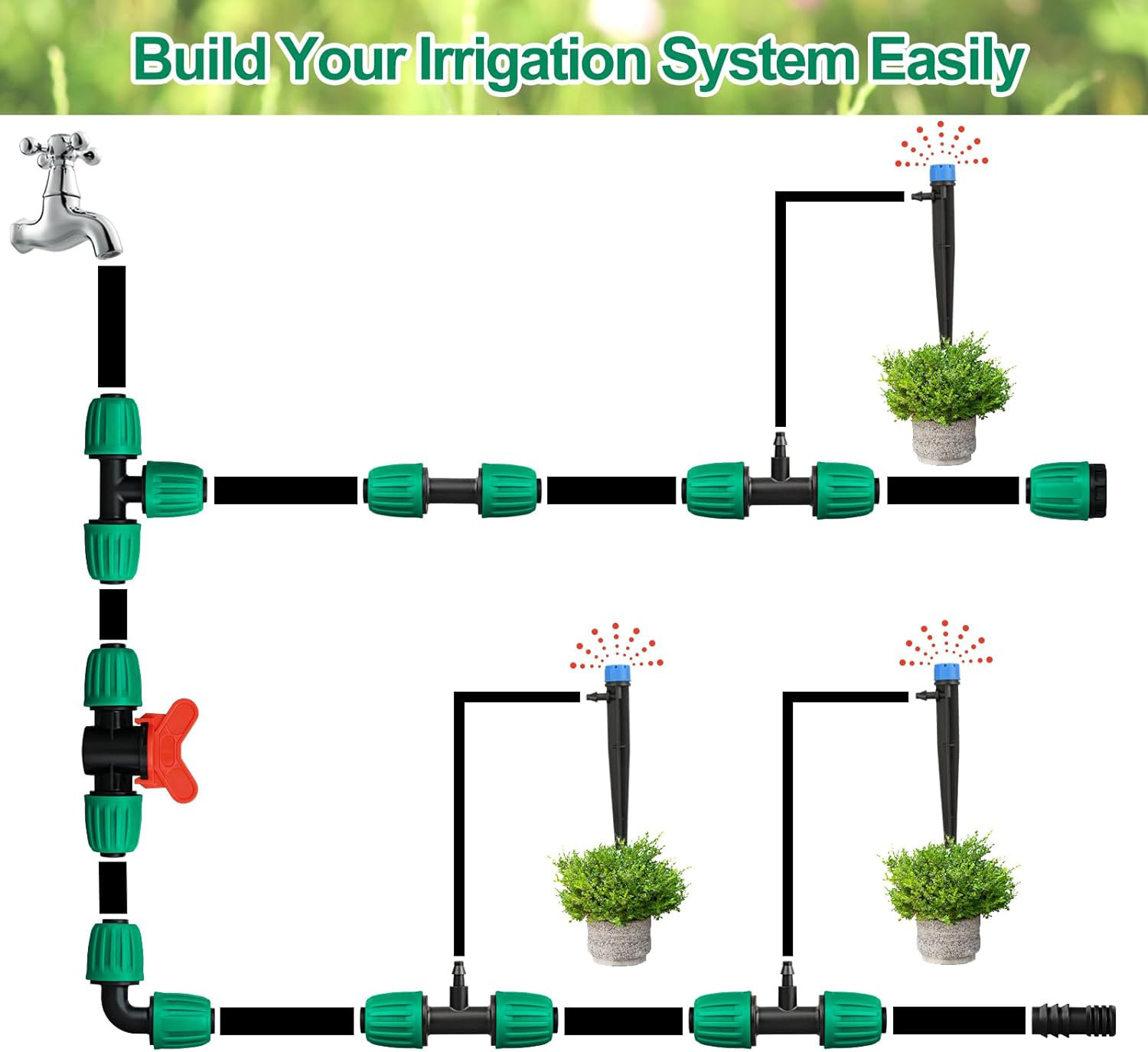 Build Your Irrigation System Easily